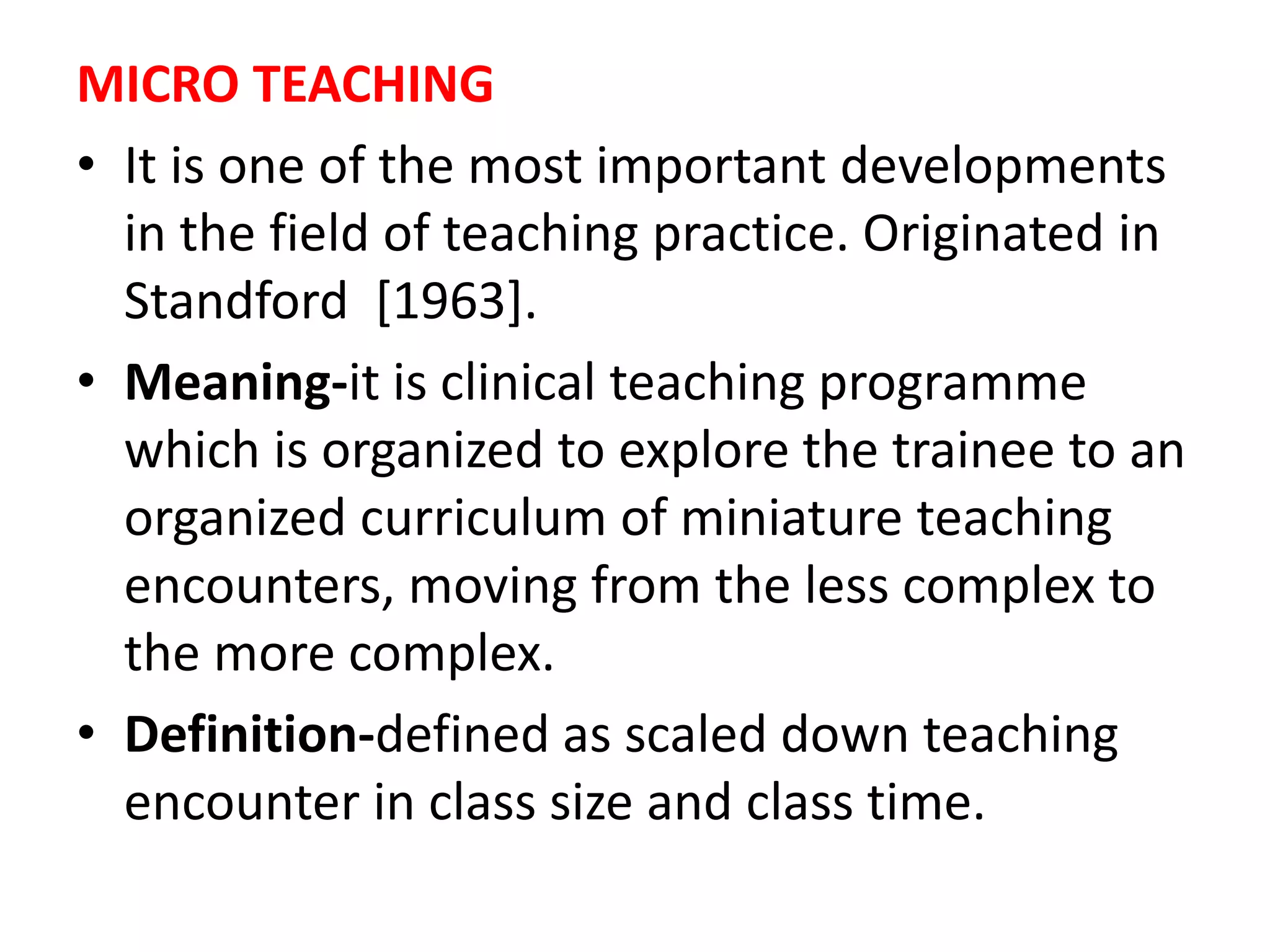 MICRO TEACHING

• It is one of the most important developments in the field of teaching practice. Originated in Standford  [1963].

• Meaning-it is clinical teaching programme which is organized to explore the trainee to an organized curriculum of miniature teaching encounters, moving from the less complex to the more complex.

• Definition-defined as scaled down teaching encounter in class size and class time.